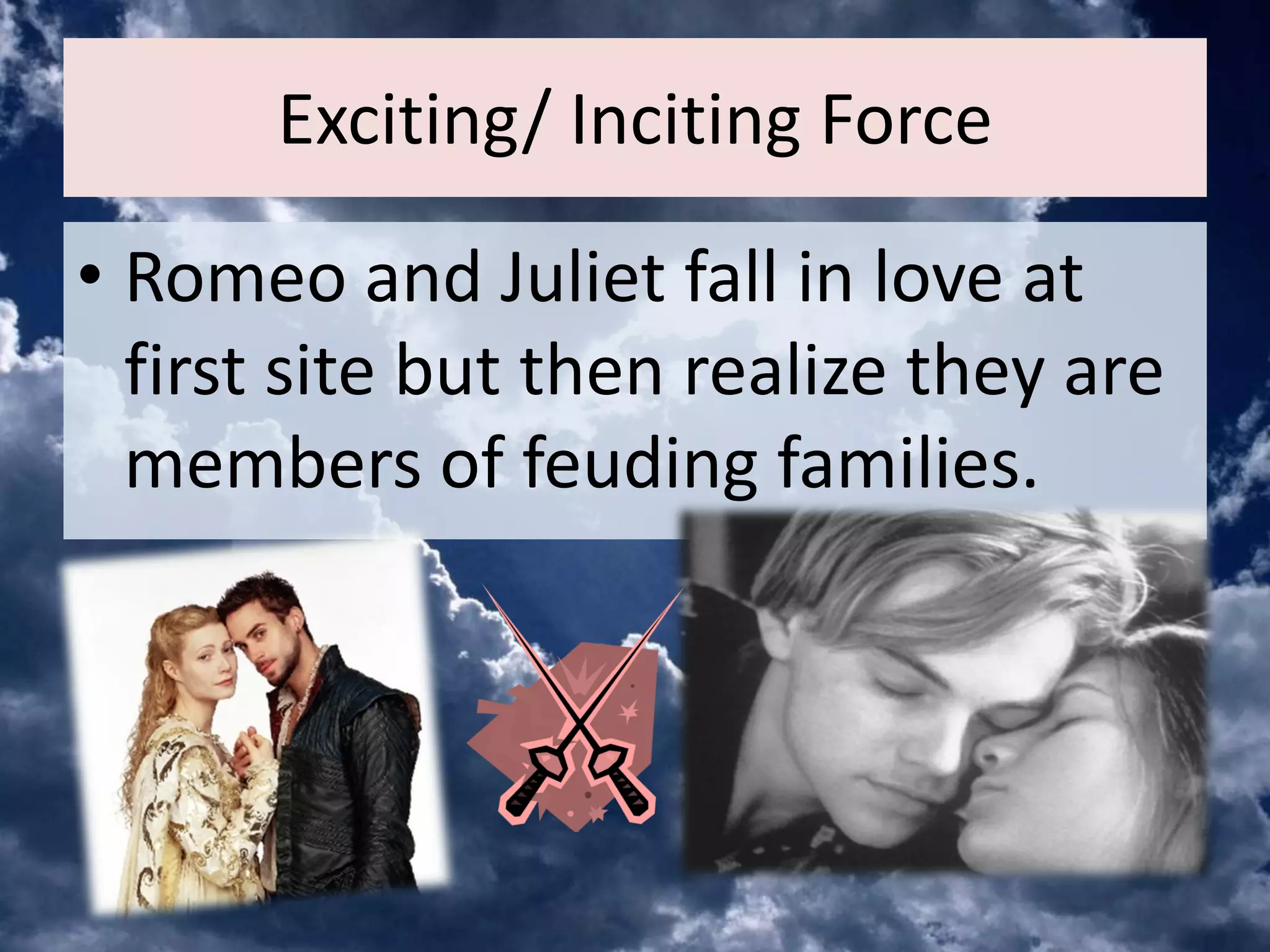 Exciting/ Inciting Force

• Romeo and Juliet fall in love at first site but then realize they are members of feuding families.